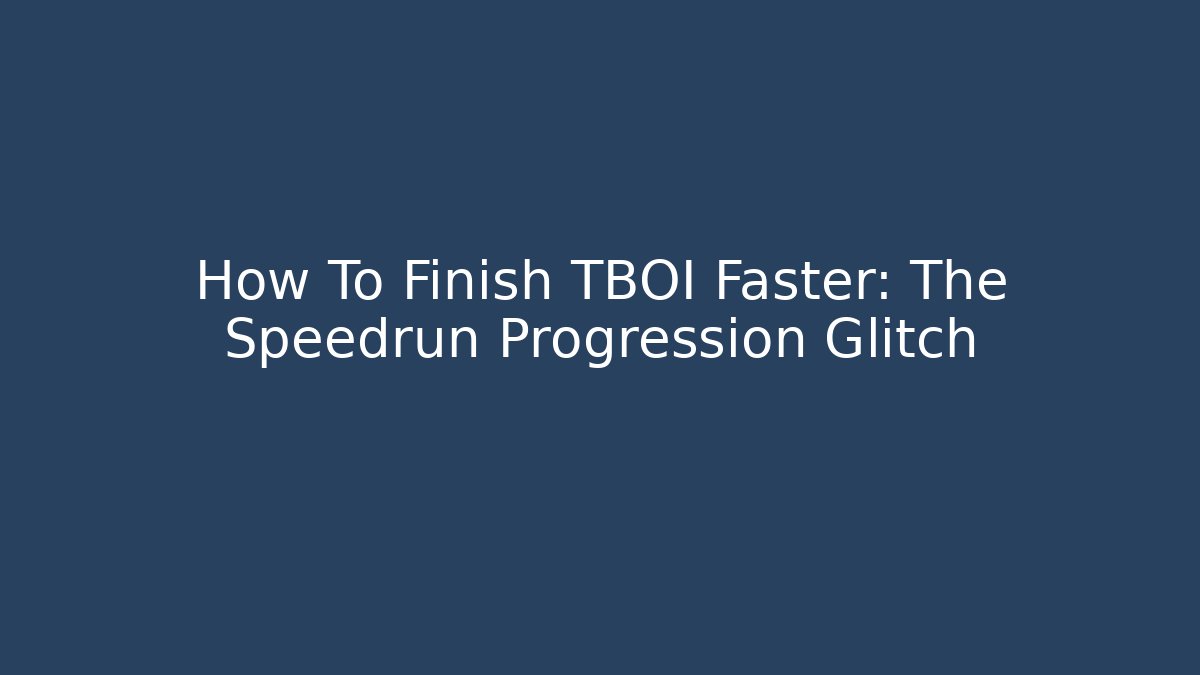 How To Finish TBOI Faster: The Speedrun Progression Glitch